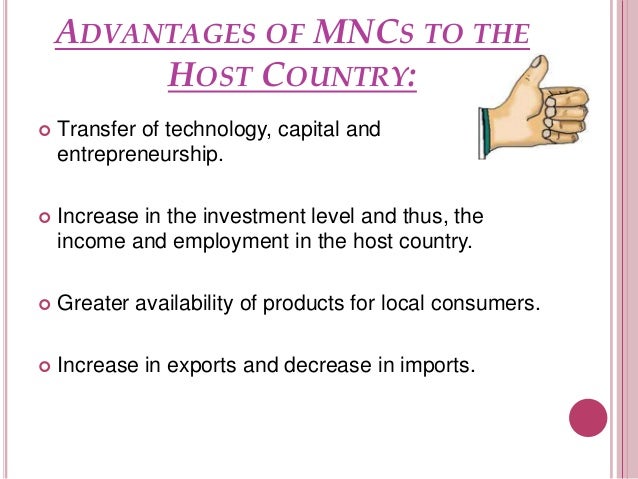 ADVANTAGES OF MNCS TO THE HOST COUNTRY:

Transfer of technology, capital and entrepreneurship.

Increase in the investment level and thus, the income and employment in the host country.

Greater availability of products for local consumers.

Increase in exports and decrease in imports.